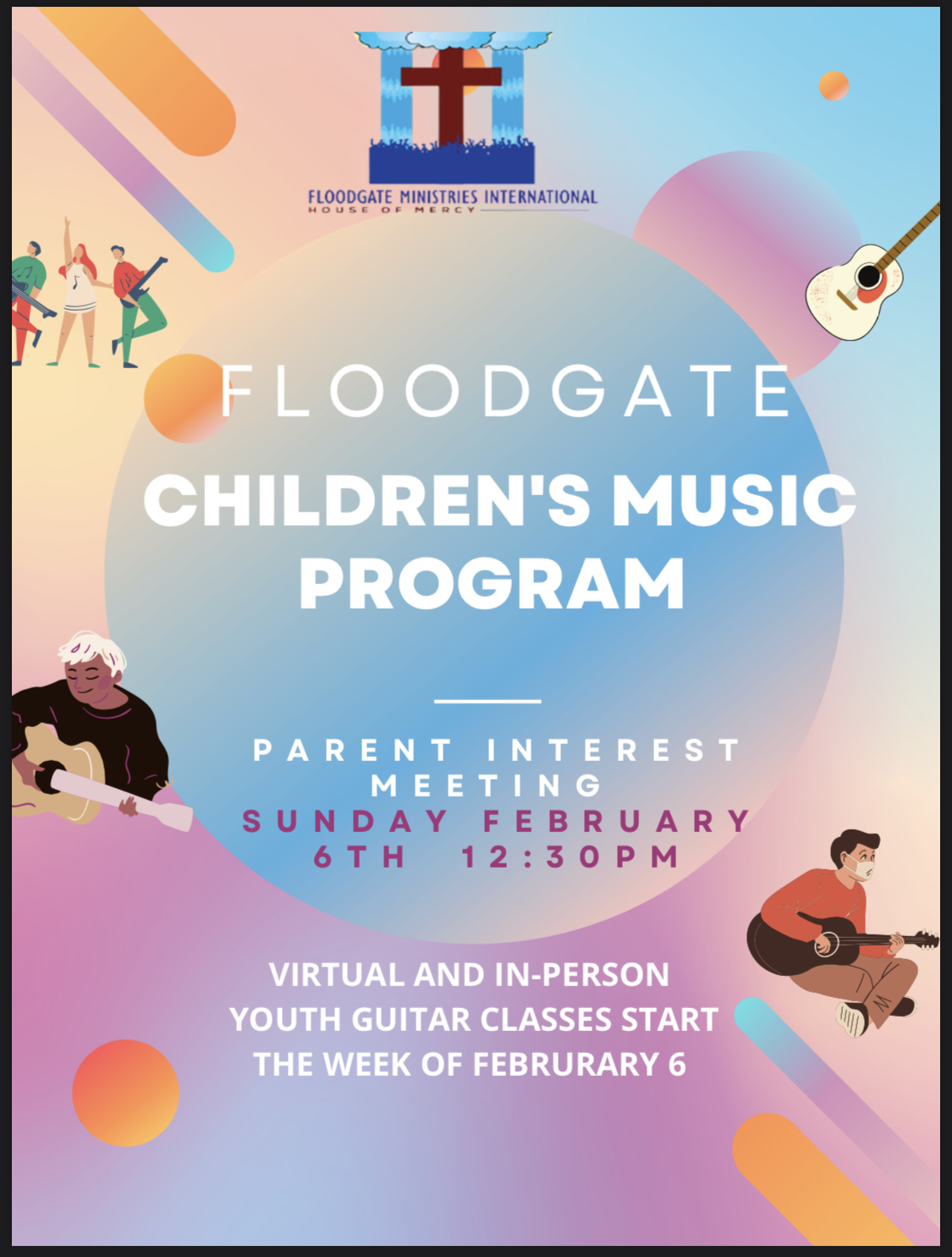 FLOODGATE MINISTRIES INTERNATIONAL
HOUSE OF MERCY

FLOODGATE

CHILDREN'S MUSIC PROGRAM

PARENT INTEREST MEETING
SUNDAY FEBRUARY 6TH 12:30PM

VIRTUAL AND IN-PERSON YOUTH GUITAR CLASSES START THE WEEK OF FEBRURARY 6